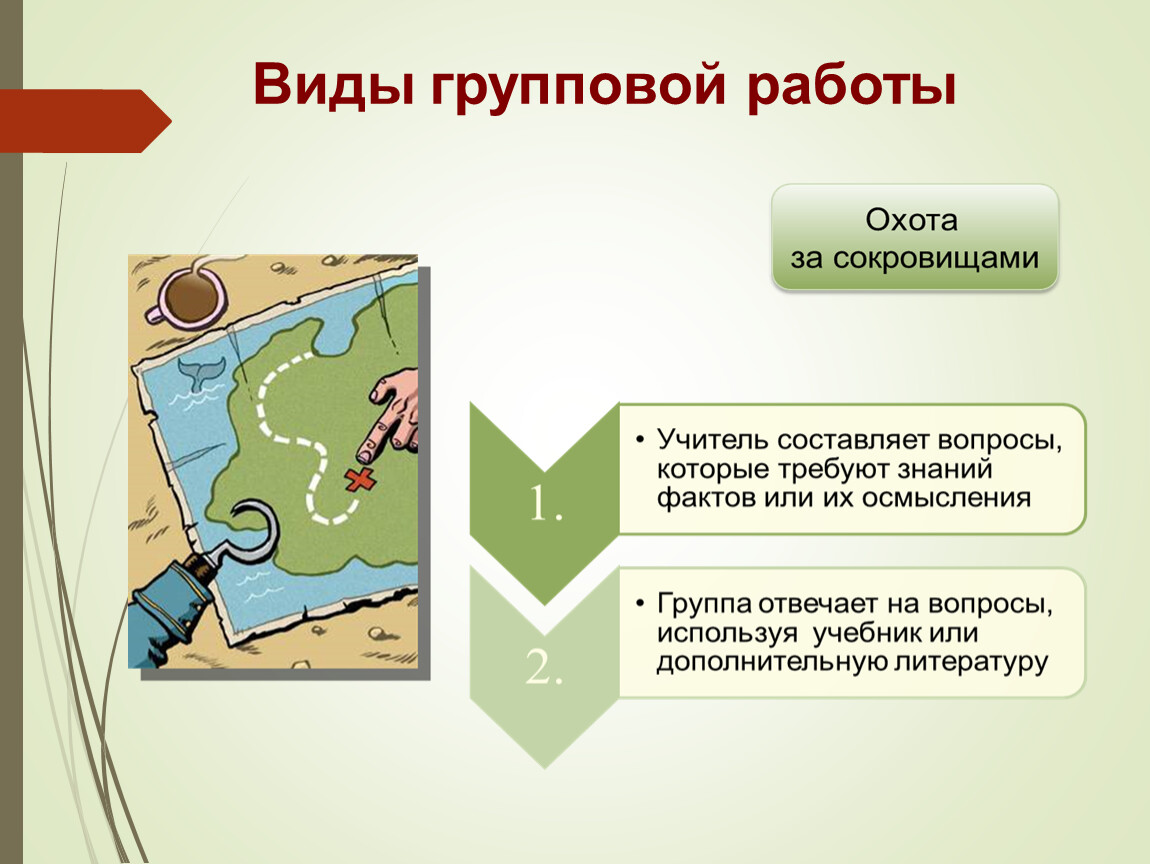 Виды групповой работы

Охота за сокровищами

1.

• Учитель составляет вопросы, которые требуют знаний фактов или их осмысления

2.

• Группа отвечает на вопросы, используя учебник или дополнительную литературу